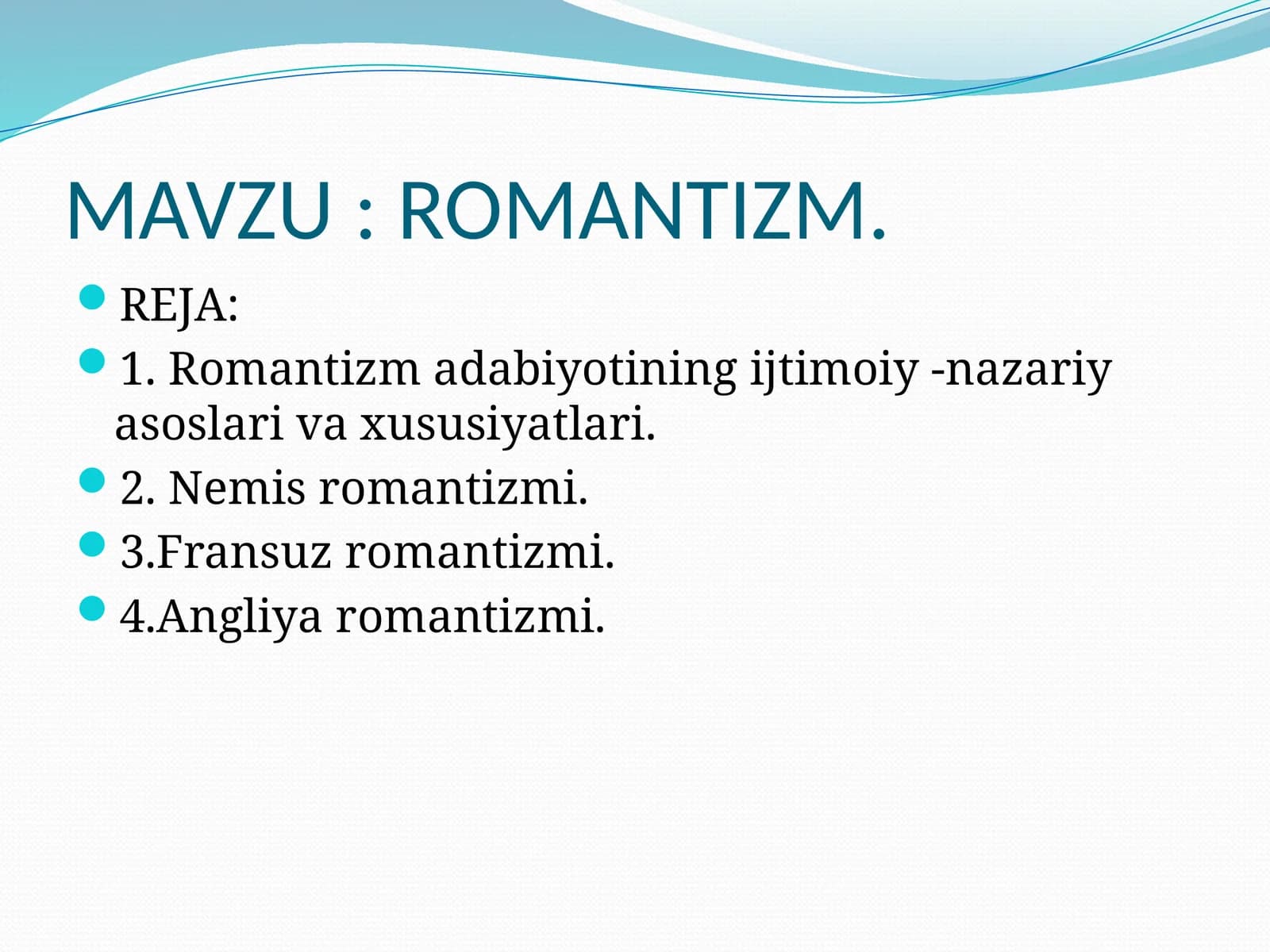 MAVZU : ROMANTIZM.

REJA:

1. Romantizm adabiyotining ijtimoiy -nazariy asoslari va xususiyatlari.

2. Nemis romantizmi.

3.Fransuz romantizmi.

4.Angliya romantizmi.